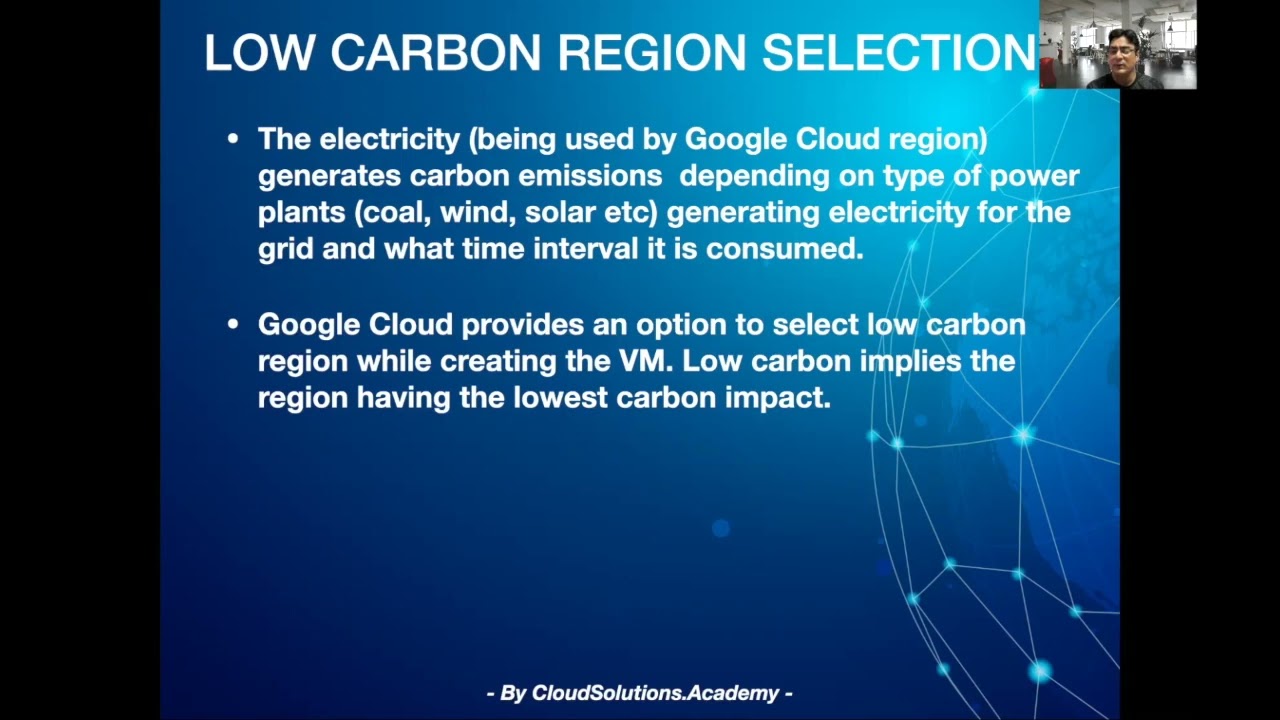 LOW CARBON REGION SELECTION

• The electricity (being used by Google Cloud region) generates carbon emissions depending on type of power plants (coal, wind, solar etc) generating electricity for the grid and what time interval it is consumed.

• Google Cloud provides an option to select low carbon region while creating the VM. Low carbon implies the region having the lowest carbon impact.

- By CloudSolutions.Academy -